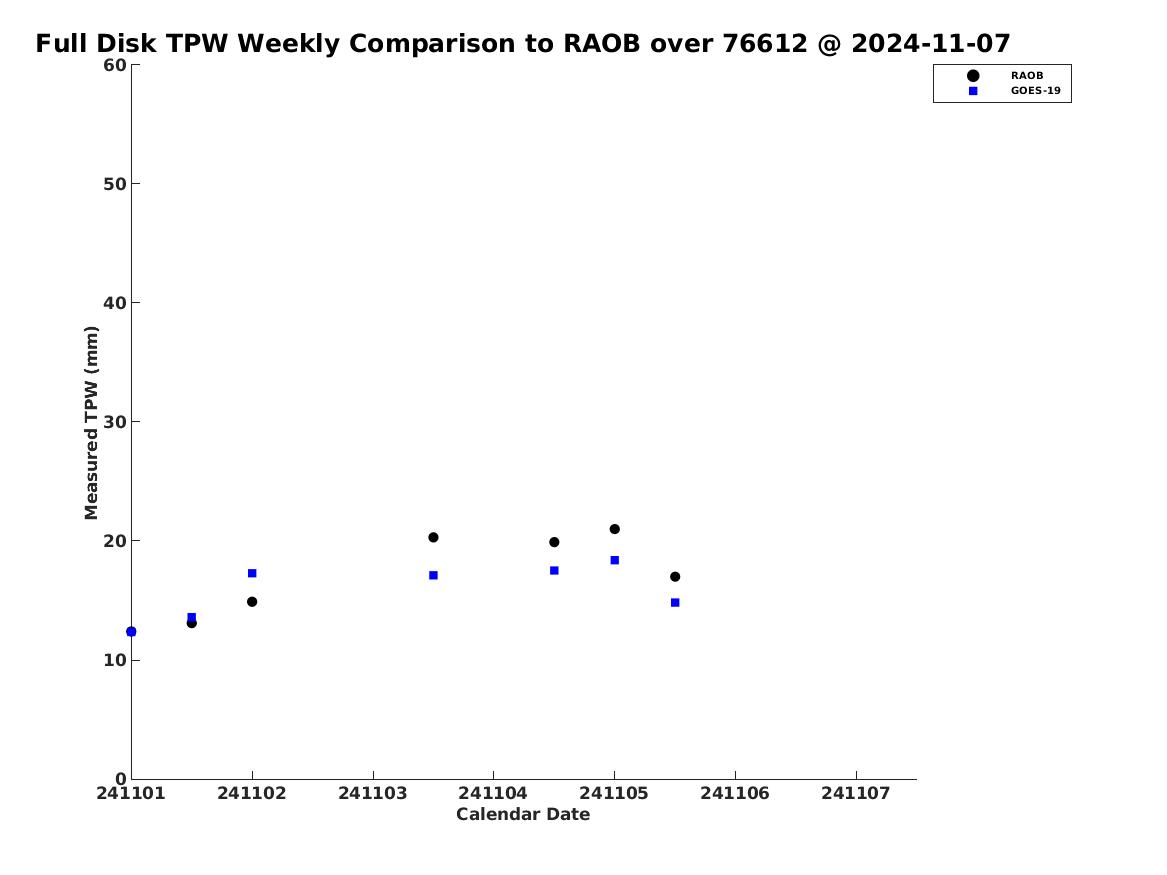 Full Disk TPW Weekly Comparison to RAOB over 76612 @ 2024-11-07

RAOB
GOES-19

Measured TPW (mm)

60
50
40
30
20
10
0

241101
241102
241103
241104
241105
241106
241107

Calendar Date